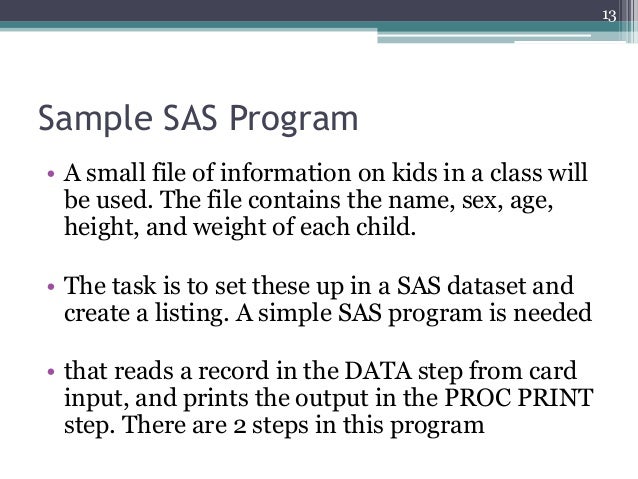 13

Sample SAS Program

• A small file of information on kids in a class will be used. The file contains the name, sex, age, height, and weight of each child.

• The task is to set these up in a SAS dataset and create a listing. A simple SAS program is needed

• that reads a record in the DATA step from card input, and prints the output in the PROC PRINT step. There are 2 steps in this program